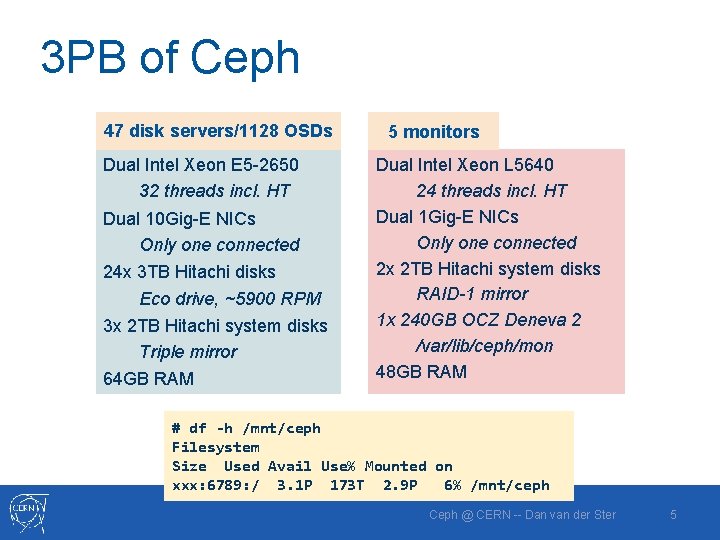 3PB of Ceph

47 disk servers/1128 OSDs

Dual Intel Xeon E5-2650
32 threads incl. HT
Dual 10Gig-E NICs
Only one connected
24x 3TB Hitachi disks
Eco drive, ~5900 RPM
3x 2TB Hitachi system disks
Triple mirror
64GB RAM

5 monitors

Dual Intel Xeon L5640
24 threads incl. HT
Dual 1Gig-E NICs
Only one connected
2x 2TB Hitachi system disks
RAID-1 mirror
1x 240GB OCZ Deneva 2
/var/lib/ceph/mon
48GB RAM

# df -h /mnt/ceph
Filesystem
Size Used Avail Use% Mounted on
xxx:6789:/ 3.1P 173T 2.9P 6% /mnt/ceph

CERN

Ceph @ CERN -- Dan van der Ster

5